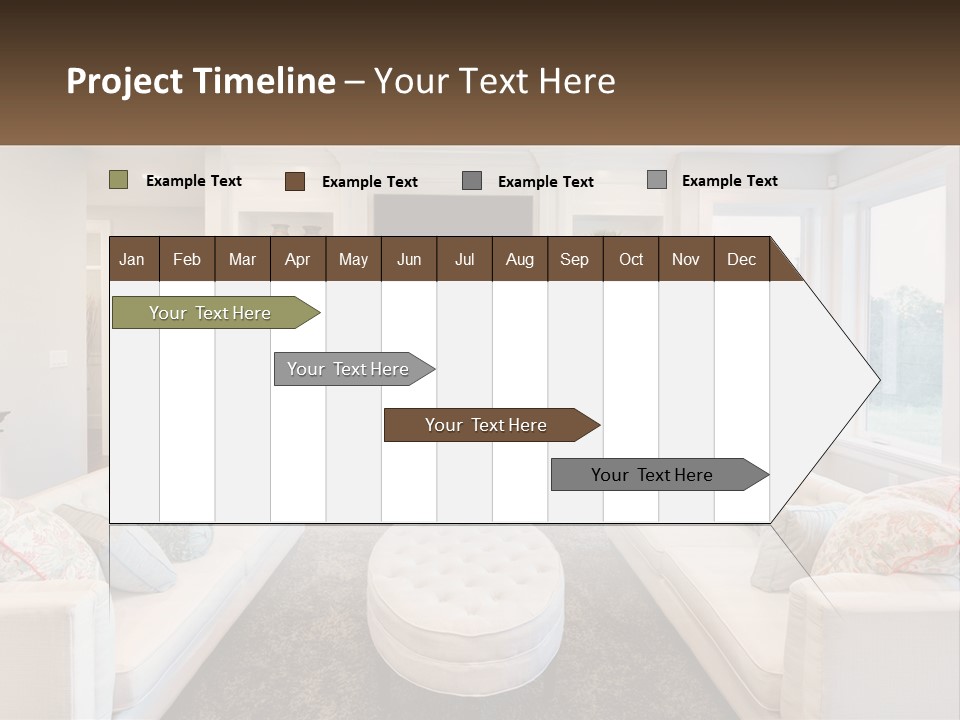 Project Timeline – Your Text Here

Example Text Example Text Example Text Example Text

| Jan | Feb | Mar | Apr | May | Jun | Jul | Aug | Sep | Oct | Nov | Dec |
|---|---|---|---|---|---|---|---|---|---|---|---|

Your Text Here

Your Text Here

Your Text Here

Your Text Here